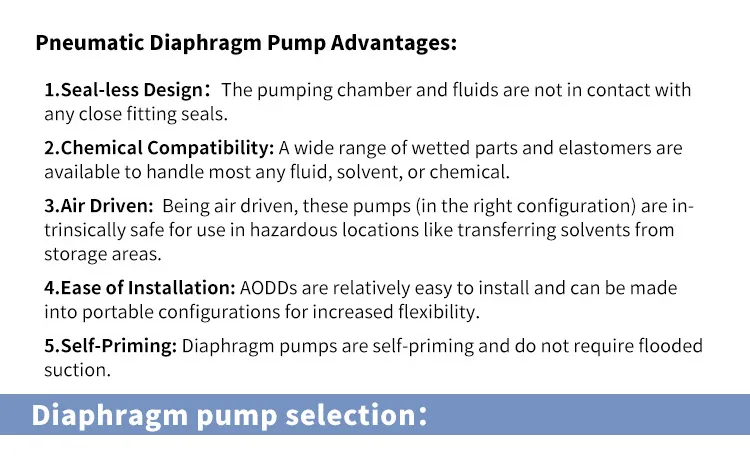 Pneumatic Diaphragm Pump Advantages:

1.Seal-less Design： The pumping chamber and fluids are not in contact with any close fitting seals.

2.Chemical Compatibility: A wide range of wetted parts and elastomers are available to handle most any fluid, solvent, or chemical.

3.Air Driven: Being air driven, these pumps (in the right configuration) are intrinsically safe for use in hazardous locations like transferring solvents from storage areas.

4.Ease of Installation: AODDs are relatively easy to install and can be made into portable configurations for increased flexibility.

5.Self-Priming: Diaphragm pumps are self-priming and do not require flooded suction.

Diaphragm pump selection：